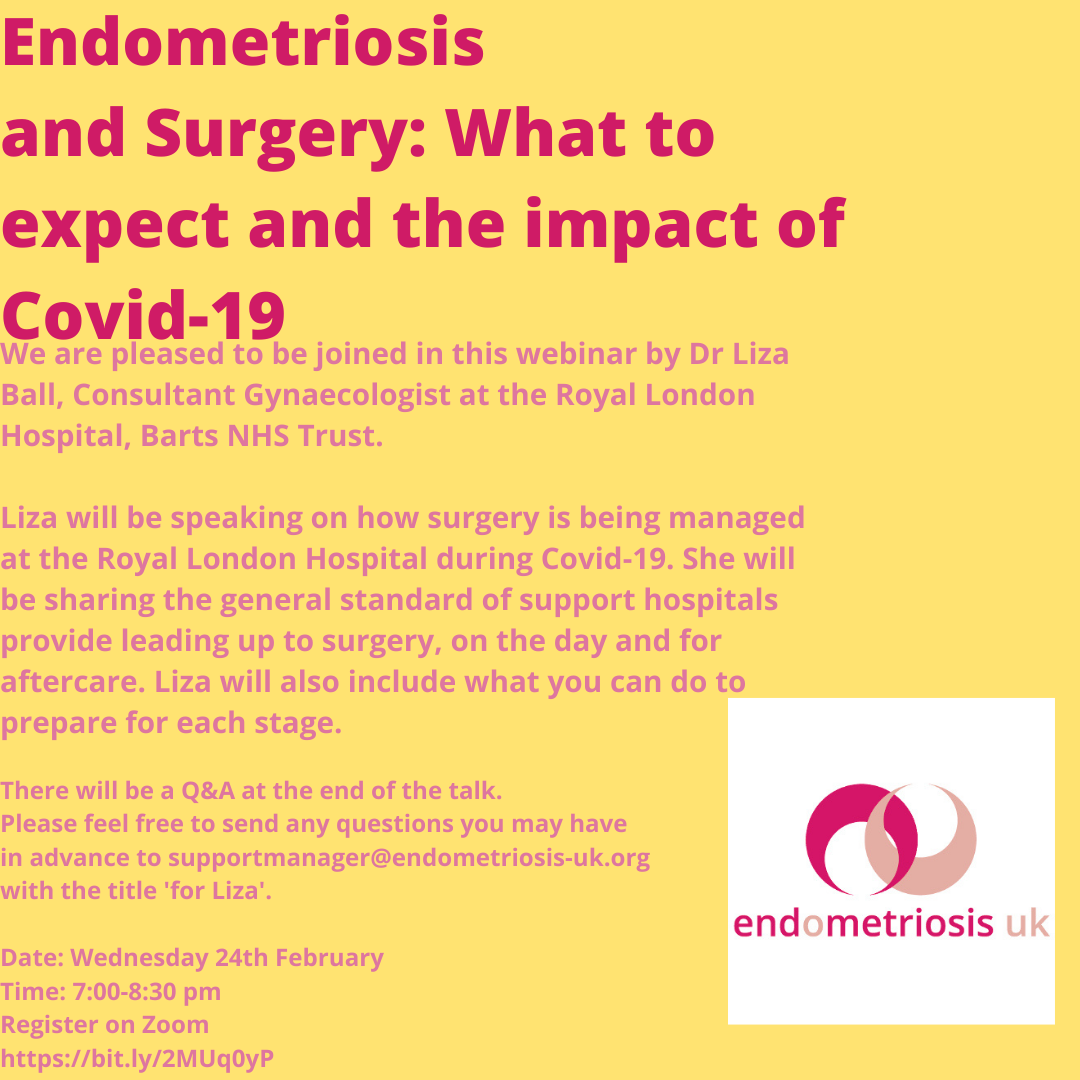 Endometriosis and Surgery: What to expect and the impact of Covid-19

We are pleased to be joined in this webinar by Dr Liza Ball, Consultant Gynaecologist at the Royal London Hospital, Barts NHS Trust.

Liza will be speaking on how surgery is being managed at the Royal London Hospital during Covid-19. She will be sharing the general standard of support hospitals provide leading up to surgery, on the day and for aftercare. Liza will also include what you can do to prepare for each stage.

There will be a Q&A at the end of the talk. Please feel free to send any questions you may have in advance to supportmanager@endometriosis-uk.org with the title 'for Liza'.

Date: Wednesday 24th February
Time: 7:00-8:30 pm
Register on Zoom
https://bit.ly/2MUq0yP

endometriosis uk